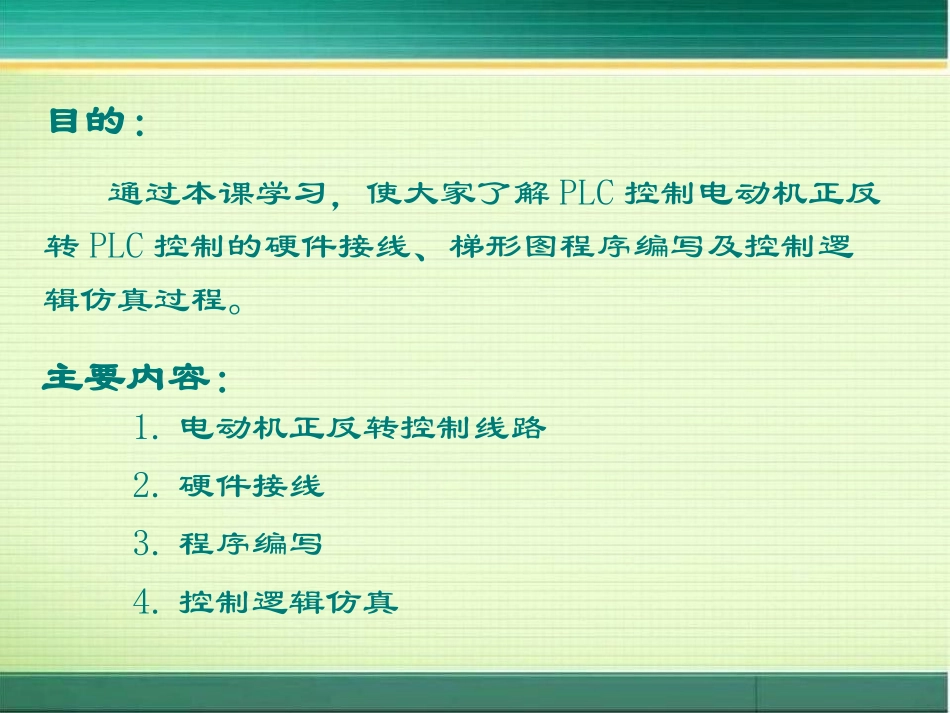 目的：

通过本课学习，使大家了解 PLC 控制电动机正反转 PLC 控制的硬件接线、梯形图程序编写及控制逻辑仿真过程。

主要内容：

1. 电动机正反转控制线路

2. 硬件接线

3. 程序编写

4. 控制逻辑仿真